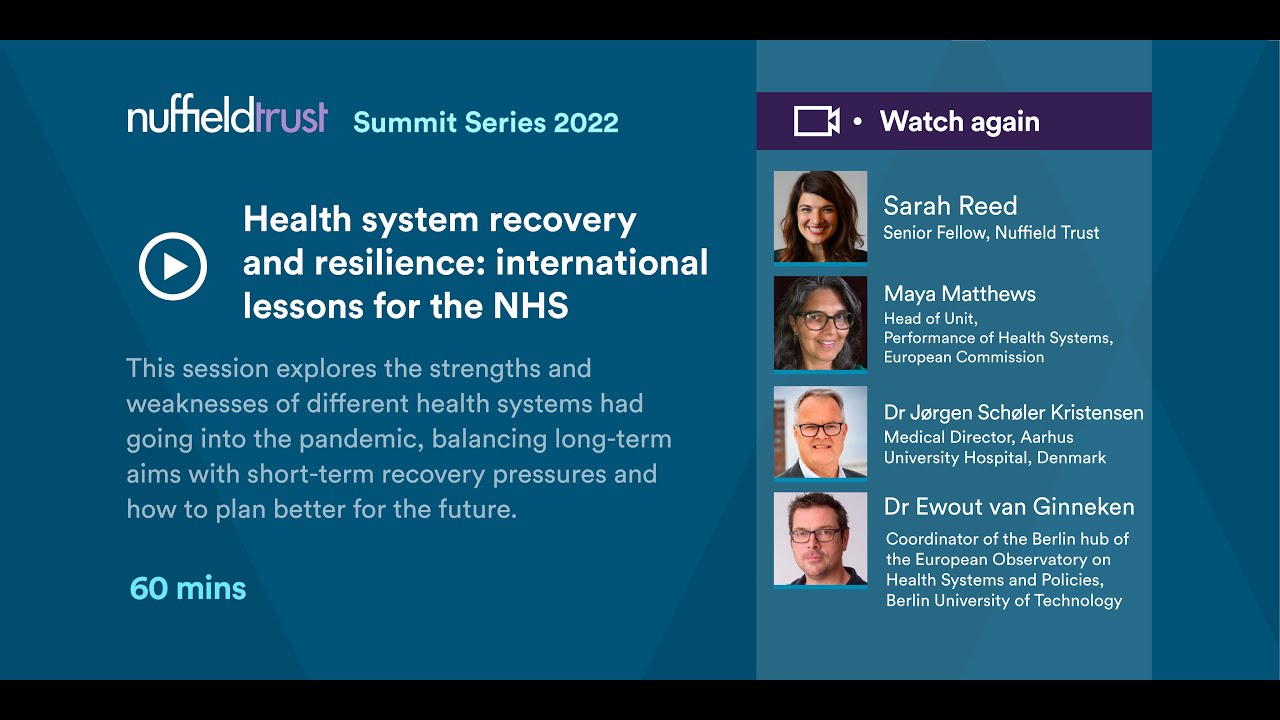 nuffieldtrust Summit Series 2022

Health system recovery and resilience: international lessons for the NHS

This session explores the strengths and weaknesses of different health systems had going into the pandemic, balancing long-term aims with short-term recovery pressures and how to plan better for the future.

60 mins

• Watch again

Sarah Reed
Senior Fellow, Nuffield Trust

Maya Matthews
Head of Unit, Performance of Health Systems, European Commission

Dr Jørgen Schøler Kristensen
Medical Director, Aarhus University Hospital, Denmark

Dr Ewout van Ginneken
Coordinator of the Berlin hub of the European Observatory on Health Systems and Policies, Berlin University of Technology